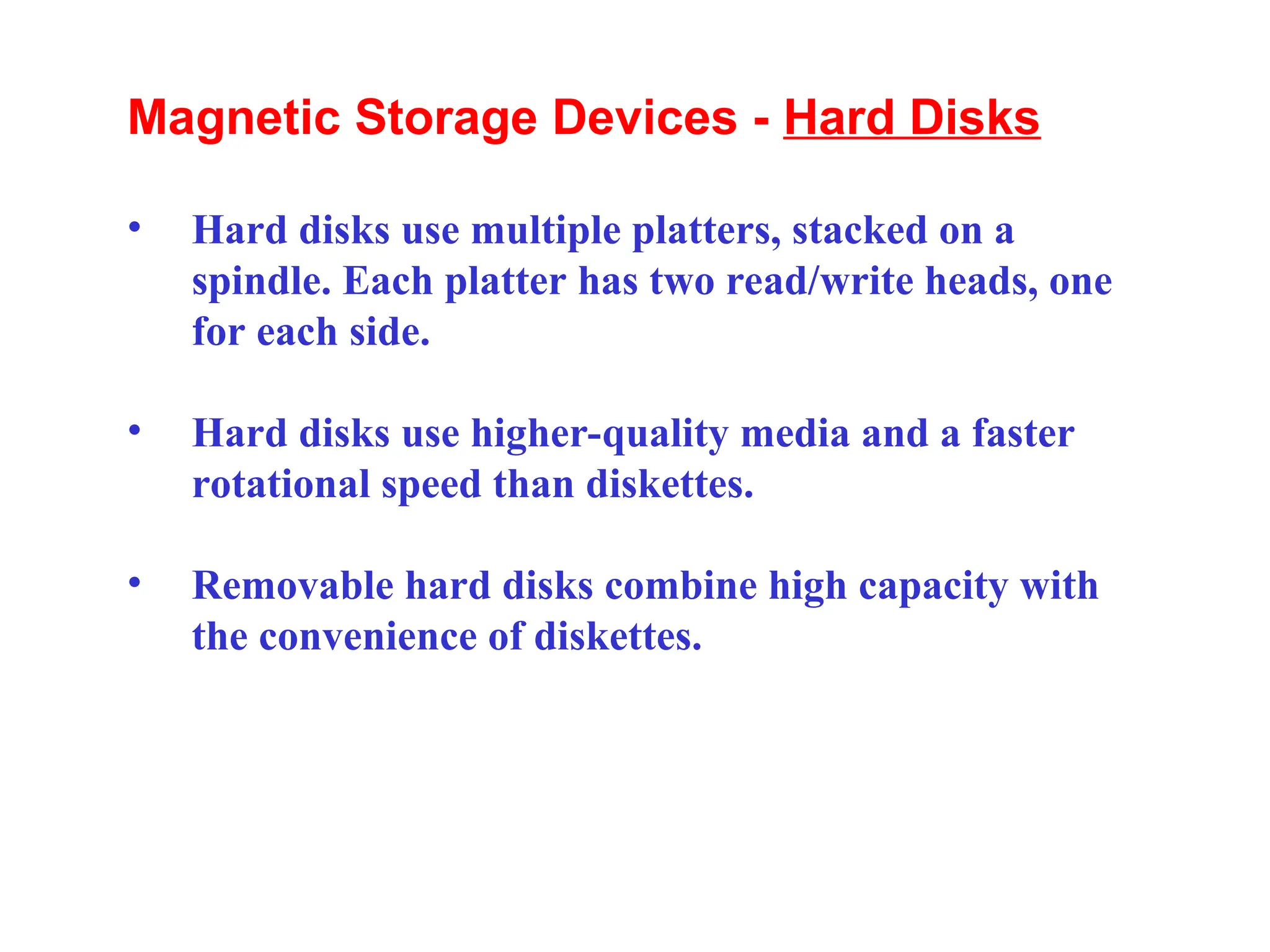 Magnetic Storage Devices - Hard Disks

• Hard disks use multiple platters, stacked on a spindle. Each platter has two read/write heads, one for each side.

• Hard disks use higher-quality media and a faster rotational speed than diskettes.

• Removable hard disks combine high capacity with the convenience of diskettes.